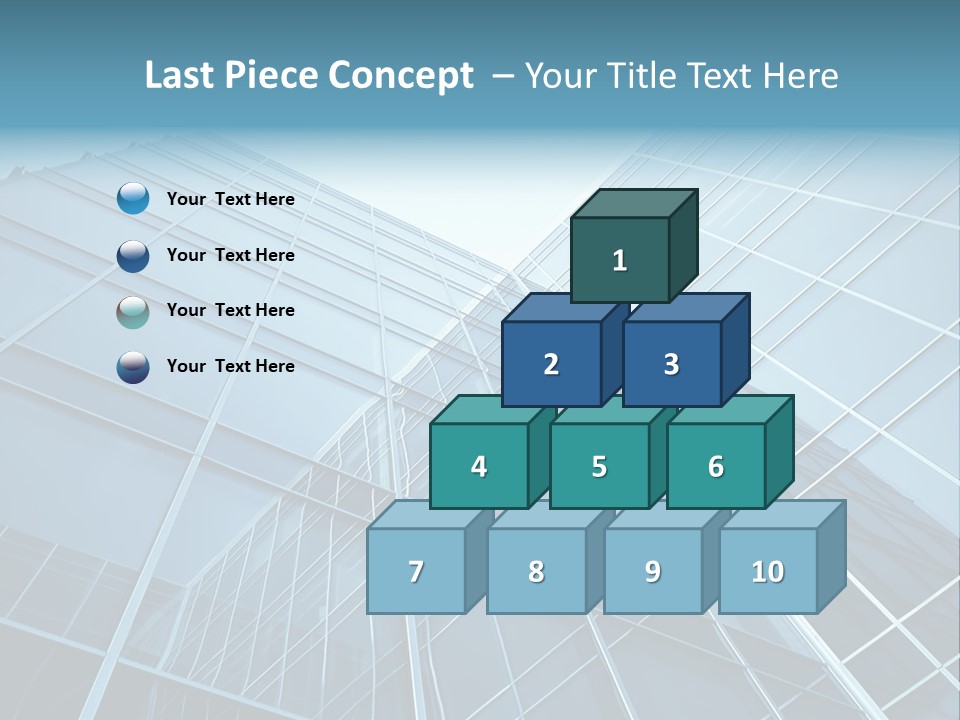 Last Piece Concept – Your Title Text Here

Your Text Here

Your Text Here

Your Text Here

Your Text Here

1

2 3

4 5 6

7 8 9 10